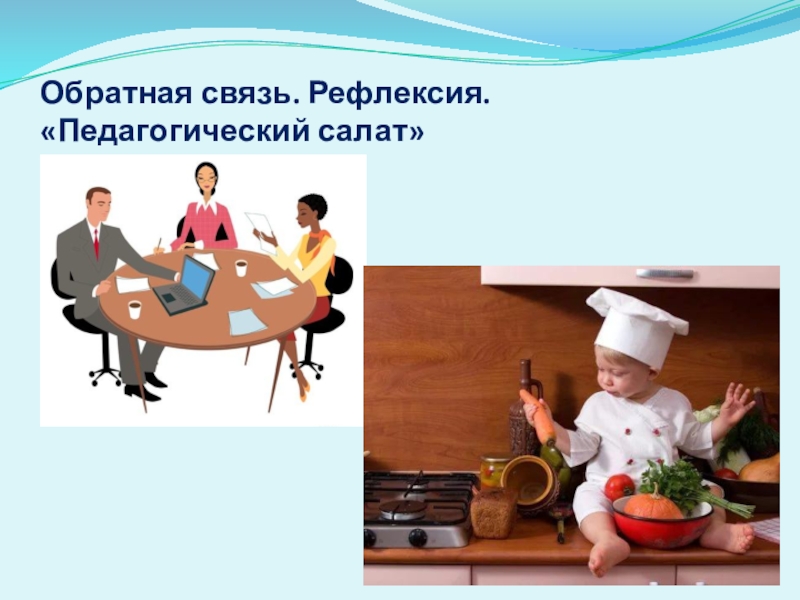 Обратная связь. Рефлексия.
«Педагогический салат»